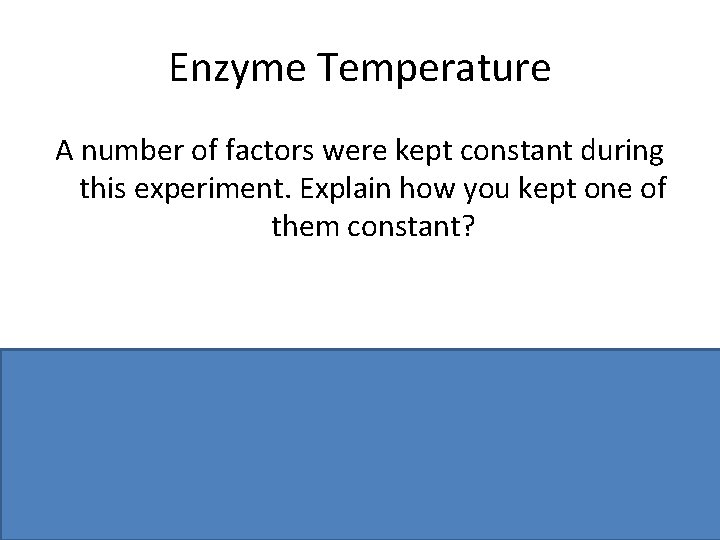 Enzyme Temperature

A number of factors were kept constant during this experiment. Explain how you kept one of them constant?